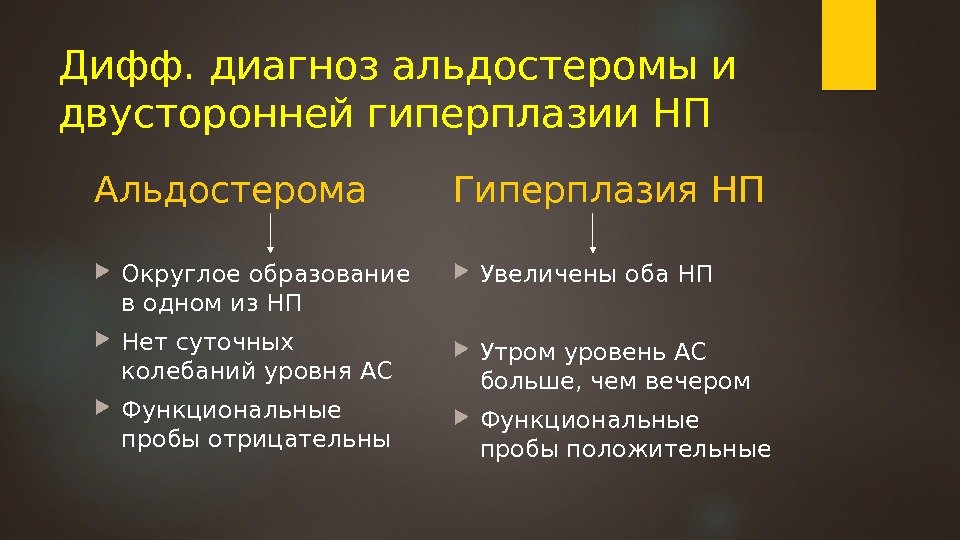 Дифф. диагноз альдостеромы и двусторонней гиперплазии НП

Альдостерома

Округлое образование в одном из НП

Нет суточных колебаний уровня АС

Функциональные пробы отрицательны

Гиперплазия НП

Увеличены оба НП

Утром уровень АС больше, чем вечером

Функциональные пробы положительные